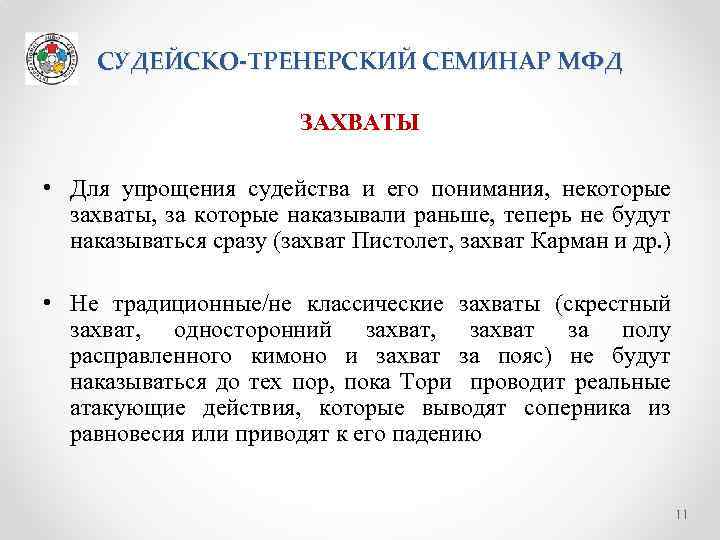 СУДЕЙСКО-ТРЕНЕРСКИЙ СЕМИНАР МФД

ЗАХВАТЫ

• Для упрощения судейства и его понимания, некоторые захваты, за которые наказывали раньше, теперь не будут наказываться сразу (захват Пистолет, захват Карман и др.)

• Не традиционные/не классические захваты (скрестный захват, односторонний захват, захват за полу расправленного кимоно и захват за пояс) не будут наказываться до тех пор, пока Тори проводит реальные атакующие действия, которые выводят соперника из равновесия или приводят к его падению

11